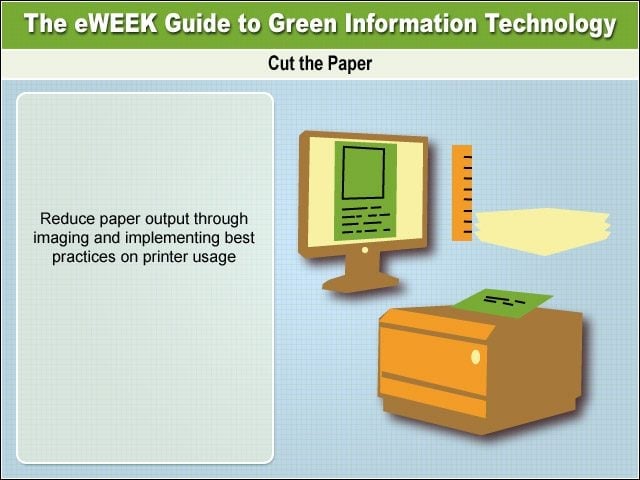 The eWEEK Guide to Green Information Technology

Cut the Paper

Reduce paper output through imaging and implementing best practices on printer usage